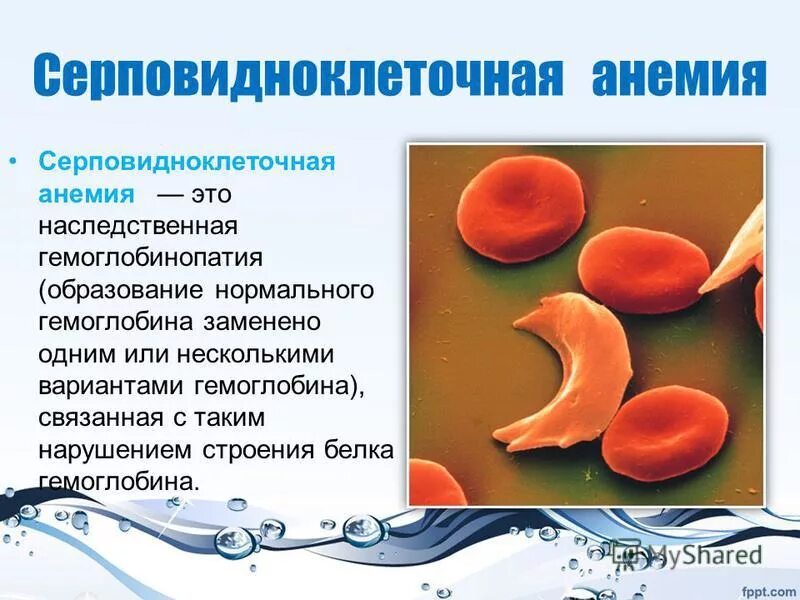 Серповидноклеточная анемия

• Серповидноклеточная анемия — это наследственная гемоглобинопатия (образование нормального гемоглобина заменено одним или несколькими вариантами гемоглобина), связанная с таким нарушением строения белка гемоглобина.

MyShared

fppt.com